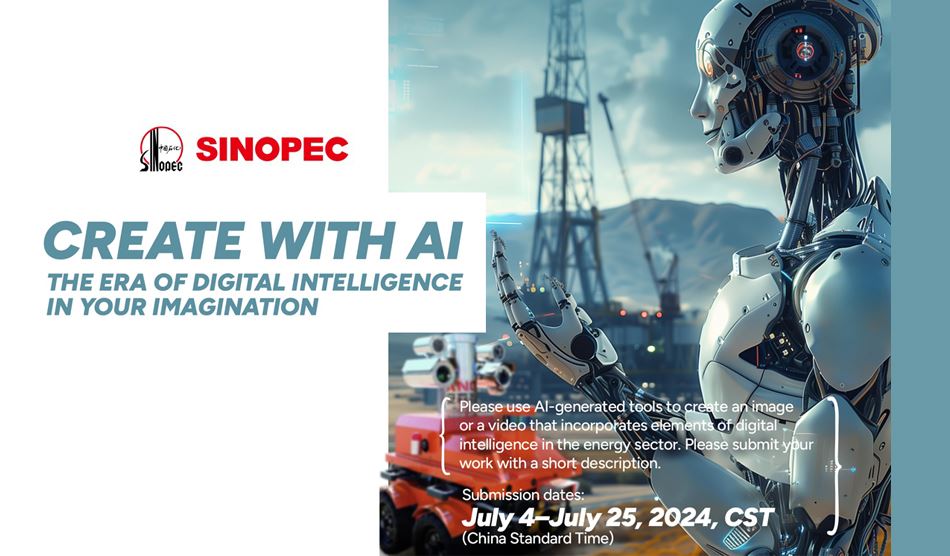 中国石化 SINOPEC
SINOPEC

CREATE WITH AI

THE ERA OF DIGITAL INTELLIGENCE IN YOUR IMAGINATION

Please use AI-generated tools to create an image or a video that incorporates elements of digital intelligence in the energy sector. Please submit your work with a short description.

Submission dates:
July 4–July 25, 2024, CST
(China Standard Time)